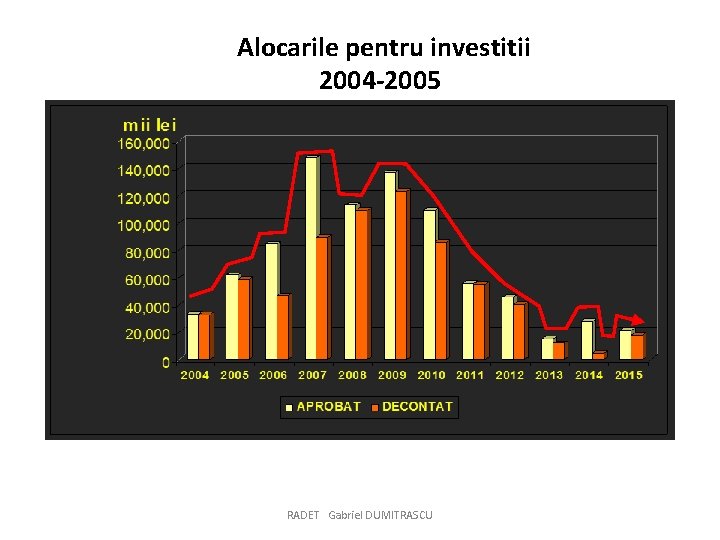 Alocarile pentru investitii
2004-2005

mii lei
160,000
140,000
120,000
100,000
80,000
60,000
40,000
20,000
0

2004 2005 2006 2007 2008 2009 2010 2011 2012 2013 2014 2015

APROBAT DECONTAT

RADET Gabriel DUMITRASCU